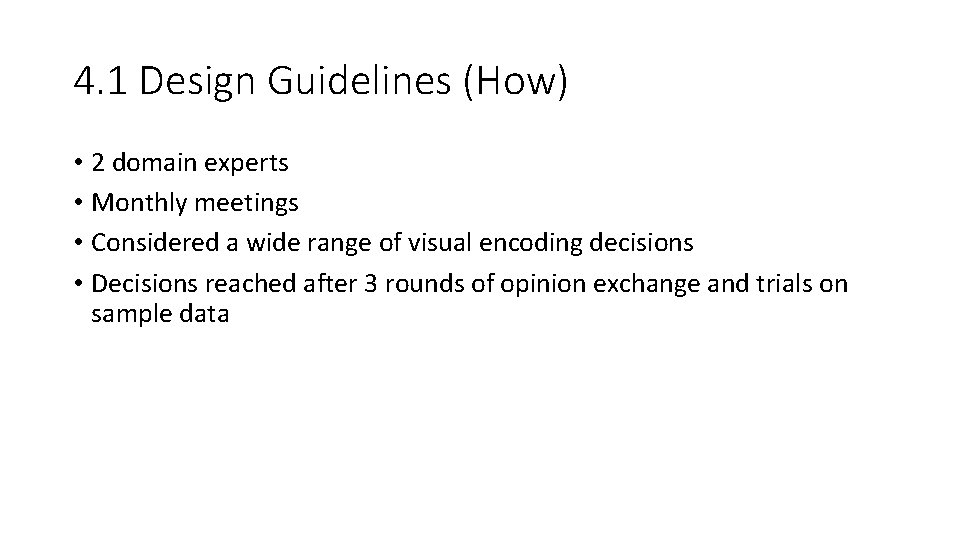 4.1 Design Guidelines (How)

• 2 domain experts
• Monthly meetings
• Considered a wide range of visual encoding decisions
• Decisions reached after 3 rounds of opinion exchange and trials on sample data